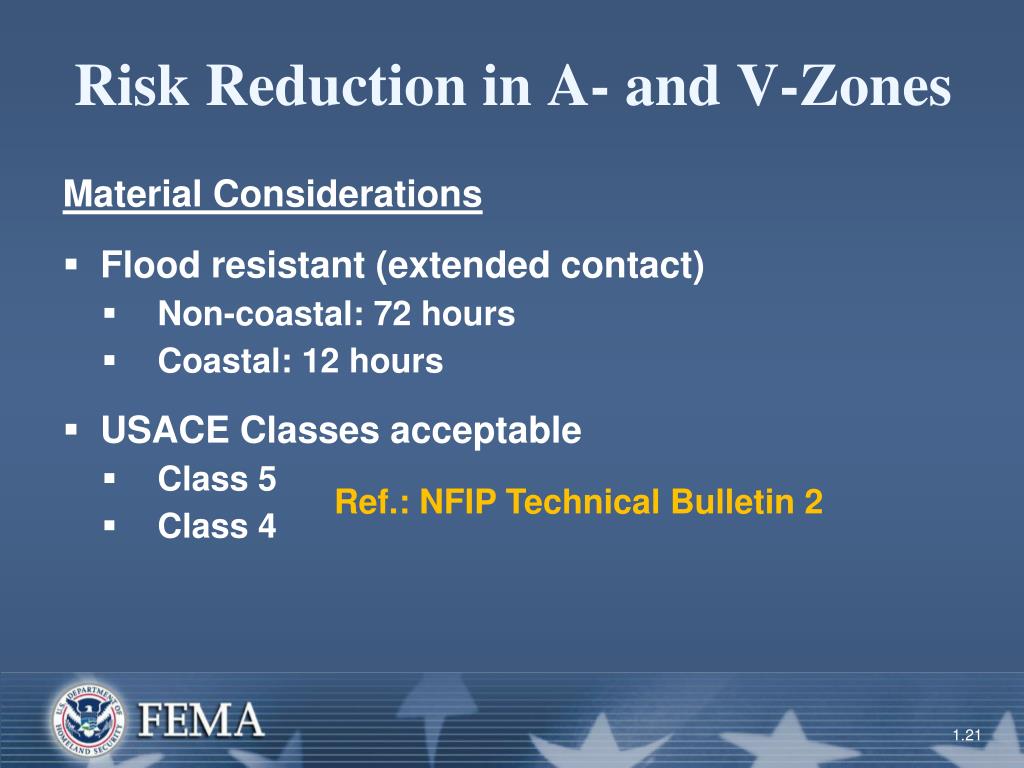 Risk Reduction in A- and V-Zones

Material Considerations

▪ Flood resistant (extended contact)
 ▪ Non-coastal: 72 hours
 ▪ Coastal: 12 hours

▪ USACE Classes acceptable
 ▪ Class 5
 ▪ Class 4

Ref.: NFIP Technical Bulletin 2

U.S. DEPARTMENT OF HOMELAND SECURITY

FEMA

1.21